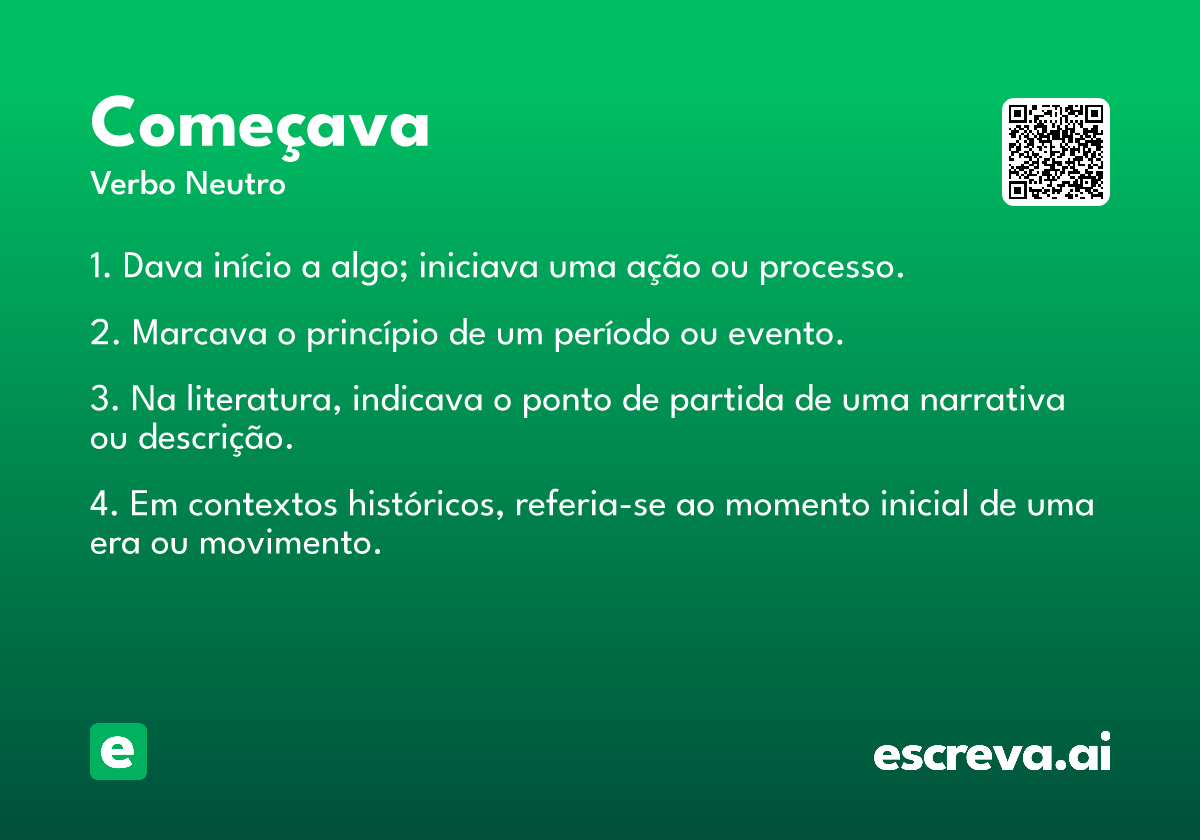 Começava
Verbo Neutro

1. Dava início a algo; iniciava uma ação ou processo.

2. Marcava o princípio de um período ou evento.

3. Na literatura, indicava o ponto de partida de uma narrativa ou descrição.

4. Em contextos históricos, referia-se ao momento inicial de uma era ou movimento.

e

escreva.ai